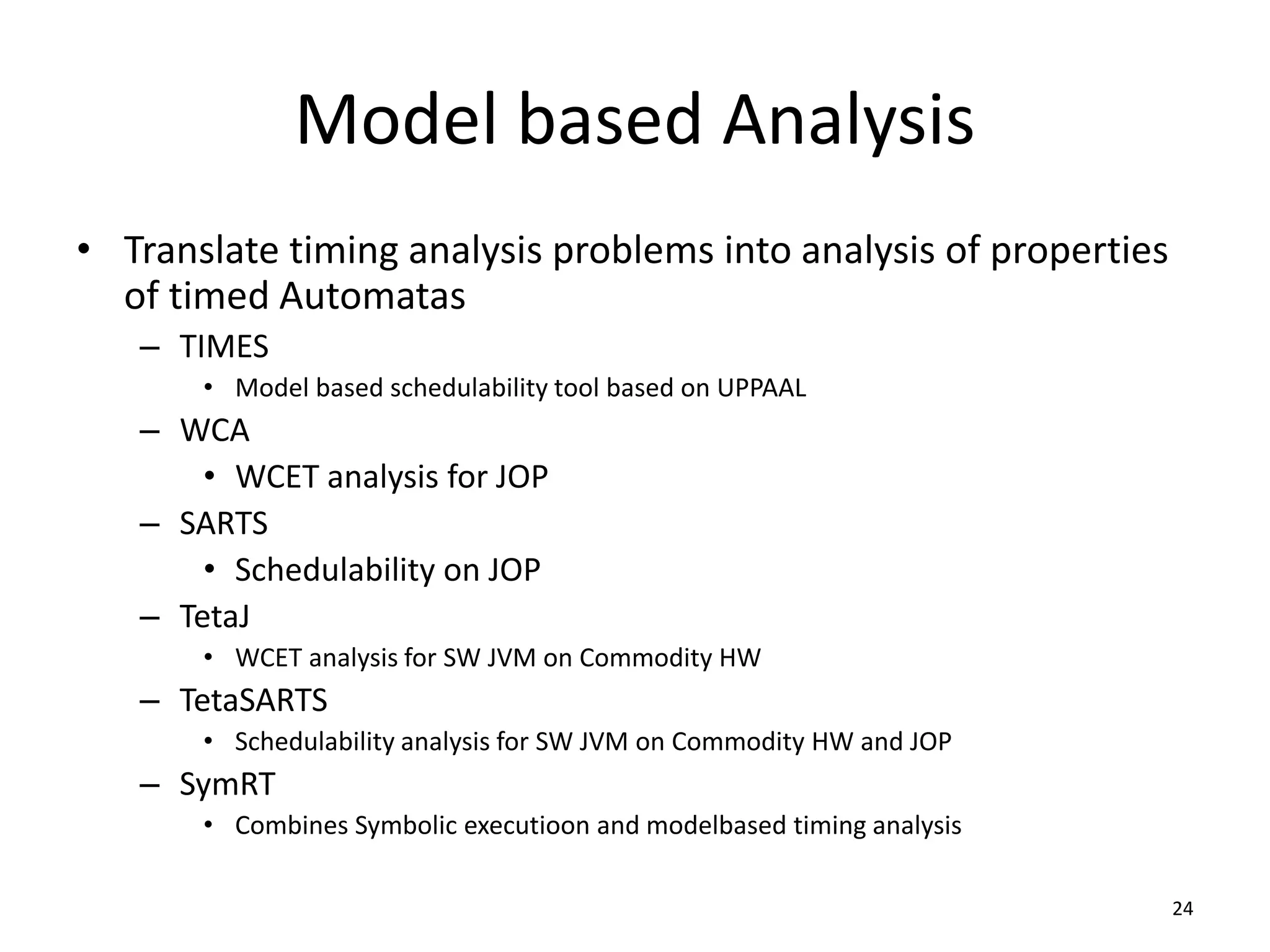 Model based Analysis

• Translate timing analysis problems into analysis of properties of timed Automatas
– TIMES
• Model based schedulability tool based on UPPAAL
– WCA
• WCET analysis for JOP
– SARTS
• Schedulability on JOP
– TetaJ
• WCET analysis for SW JVM on Commodity HW
– TetaSARTS
• Schedulability analysis for SW JVM on Commodity HW and JOP
– SymRT
• Combines Symbolic executioon and modelbased timing analysis

24